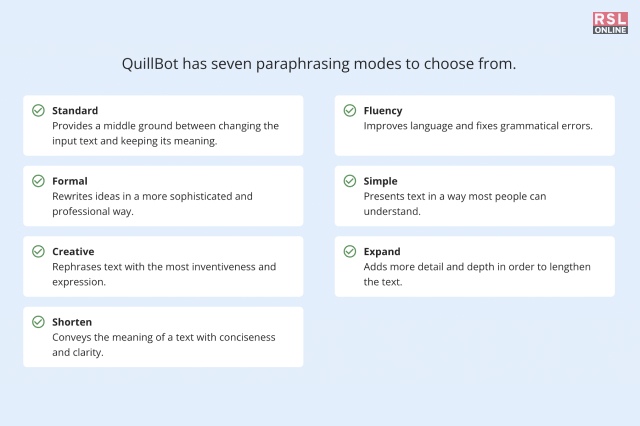 RSL ONLINE

QuillBot has seven paraphrasing modes to choose from.

Standard
Provides a middle ground between changing the input text and keeping its meaning.

Formal
Rewrites ideas in a more sophisticated and professional way.

Creative
Rephrases text with the most inventiveness and expression.

Shorten
Conveys the meaning of a text with conciseness and clarity.

Fluency
Improves language and fixes grammatical errors.

Simple
Presents text in a way most people can understand.

Expand
Adds more detail and depth in order to lengthen the text.